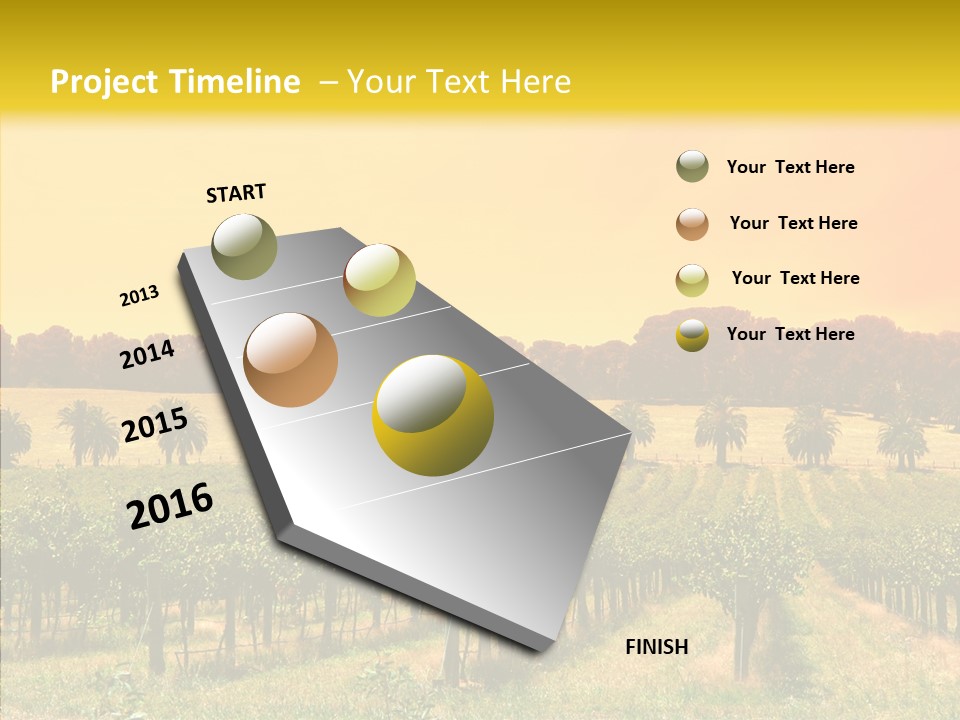 Project Timeline – Your Text Here

START

2013

2014

2015

2016

FINISH

Your Text Here

Your Text Here

Your Text Here

Your Text Here